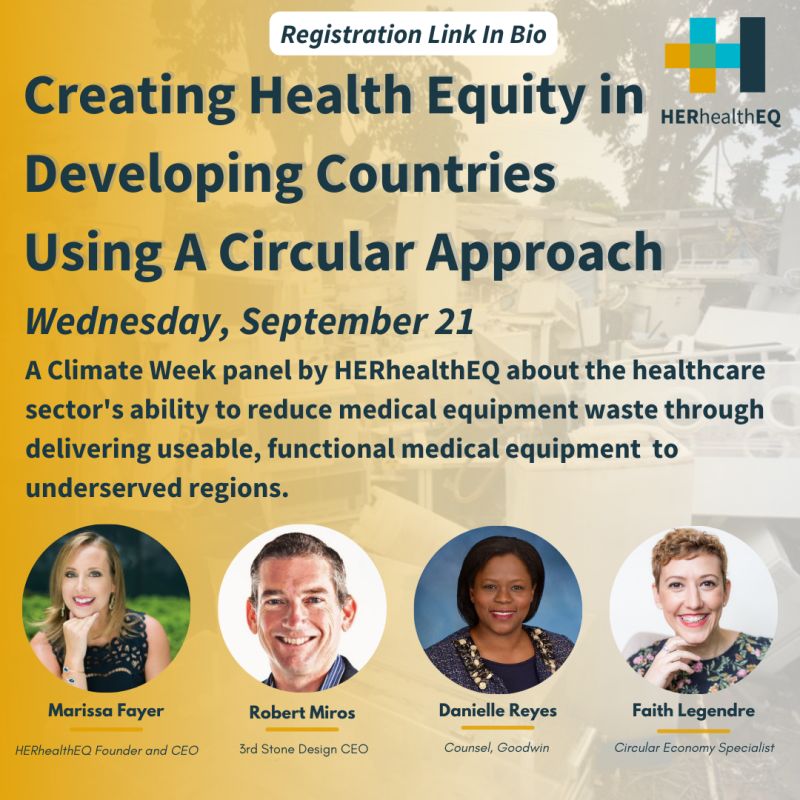 Registration Link In Bio

HERhealthEQ

Creating Health Equity in Developing Countries Using A Circular Approach

Wednesday, September 21

A Climate Week panel by HERhealthEQ about the healthcare sector's ability to reduce medical equipment waste through delivering useable, functional medical equipment to underserved regions.

Marissa Fayer
HERhealthEQ Founder and CEO

Robert Miros
3rd Stone Design CEO

Danielle Reyes
Counsel, Goodwin

Faith Legendre
Circular Economy Specialist